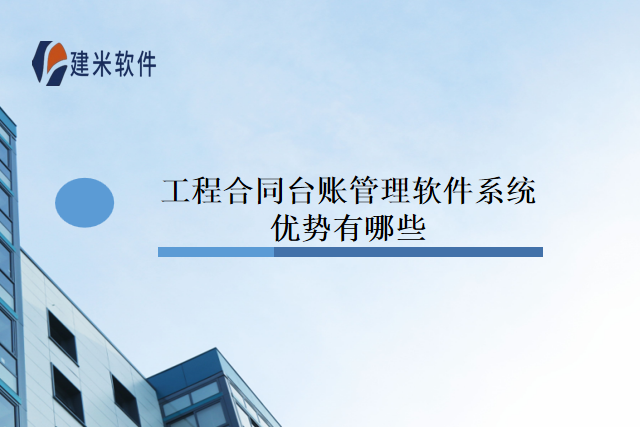 建米软件

工程合同台账管理软件系统优势有哪些